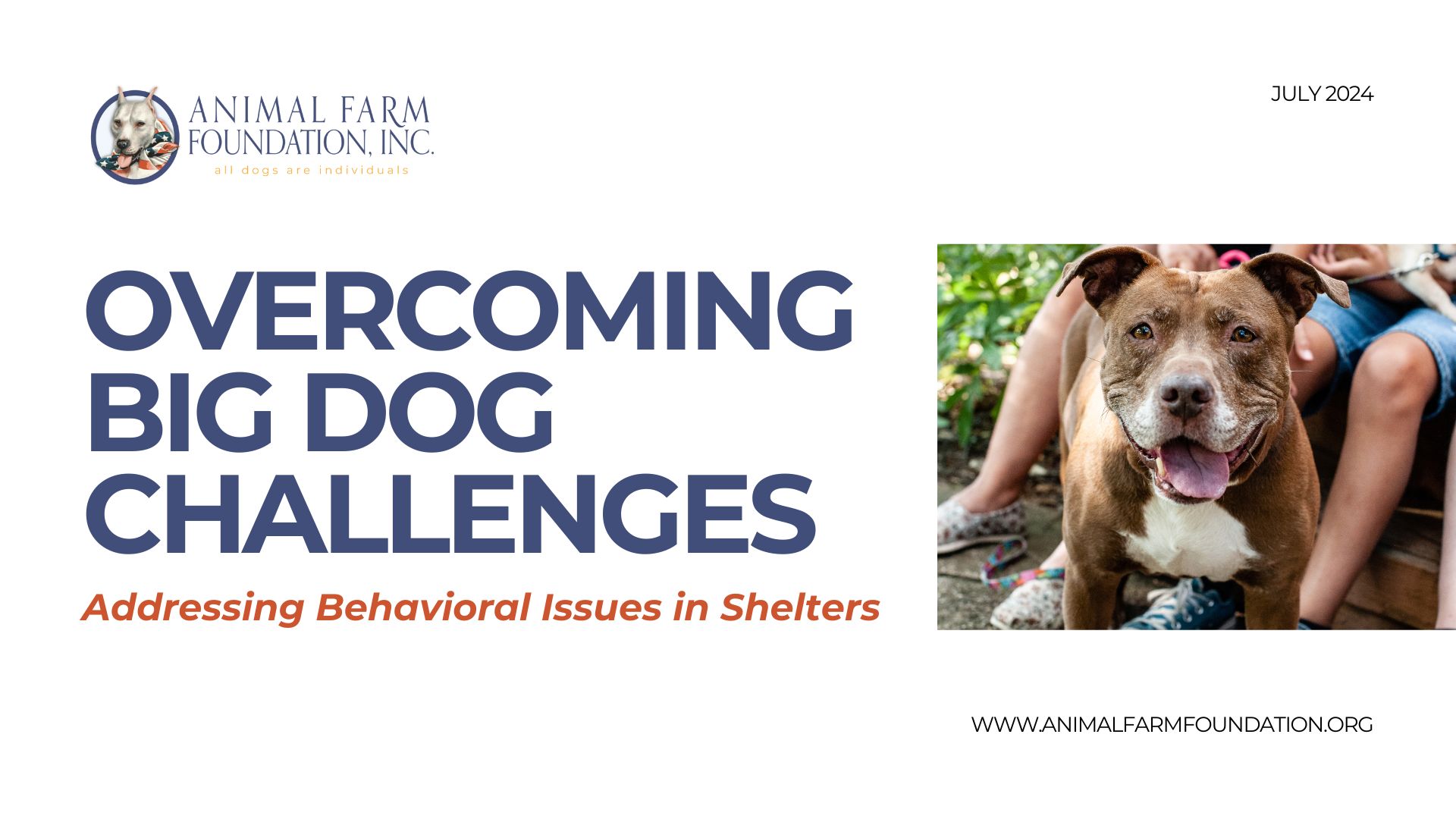 ANIMAL FARM FOUNDATION, INC.
all dogs are individuals

JULY 2024

OVERCOMING BIG DOG CHALLENGES

Addressing Behavioral Issues in Shelters

WWW.ANIMALFARMFOUNDATION.ORG